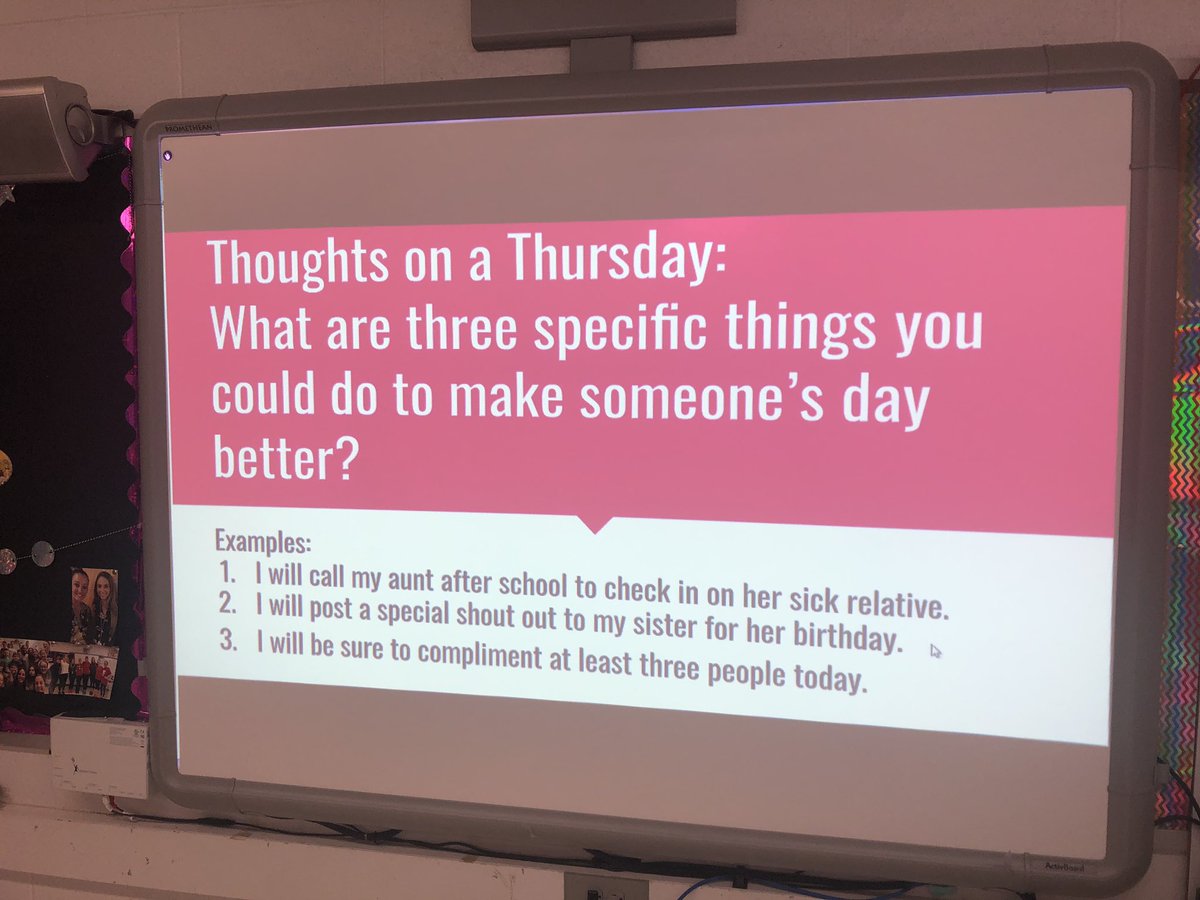 PROMETHEAN

Thoughts on a Thursday:
What are three specific things you could do to make someone's day better?

Examples:
1. I will call my aunt after school to check in on her sick relative.
2. I will post a special shout out to my sister for her birthday.
3. I will be sure to compliment at least three people today.

ActivBoard